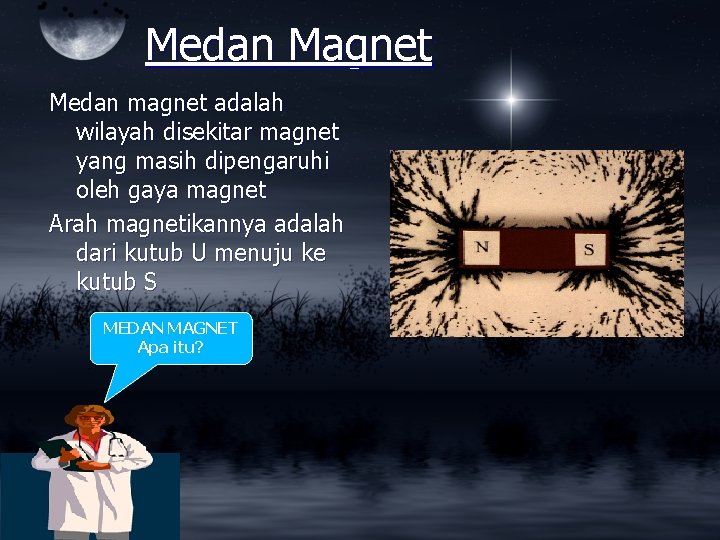 Medan Magnet

Medan magnet adalah wilayah disekitar magnet yang masih dipengaruhi oleh gaya magnet

Arah magnetikannya adalah dari kutub U menuju ke kutub S

N

S

MEDAN MAGNET
Apa itu?